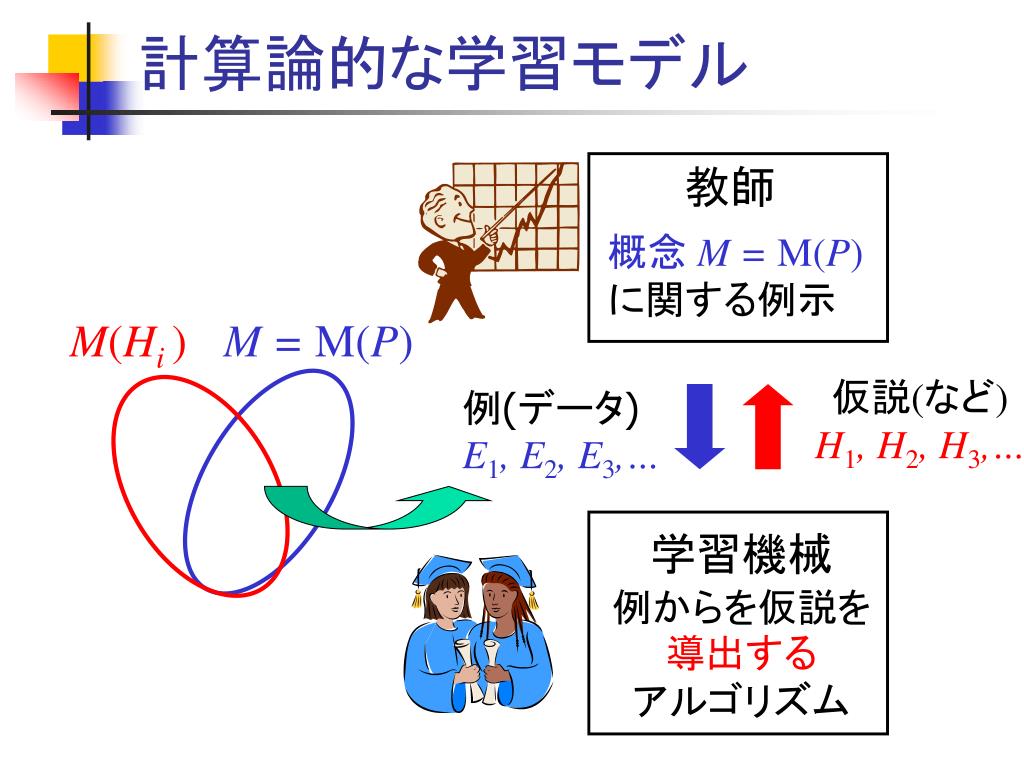 計算論的な学習モデル

教師
概念 $M = \mathrm{M}(P)$
に関する例示

$M(H_i)$ $M = \mathrm{M}(P)$

例(データ)
$E_1, E_2, E_3, \ldots$

仮説(など)
$H_1, H_2, H_3, \ldots$

学習機械
例からを仮説を
導出する
アルゴリズム